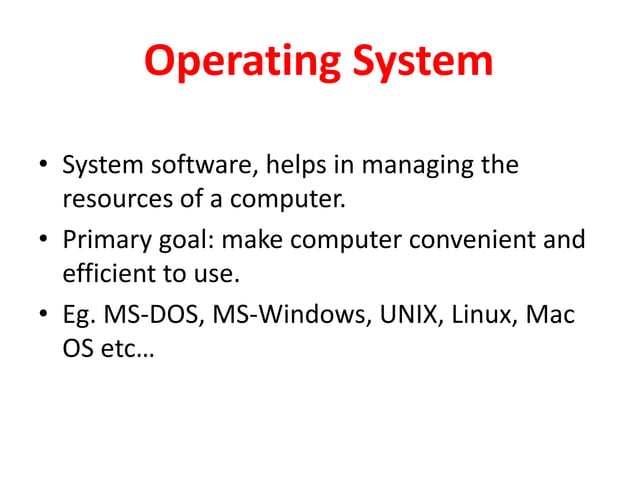 Operating System

• System software, helps in managing the resources of a computer.
• Primary goal: make computer convenient and efficient to use.
• Eg. MS-DOS, MS-Windows, UNIX, Linux, Mac OS etc…